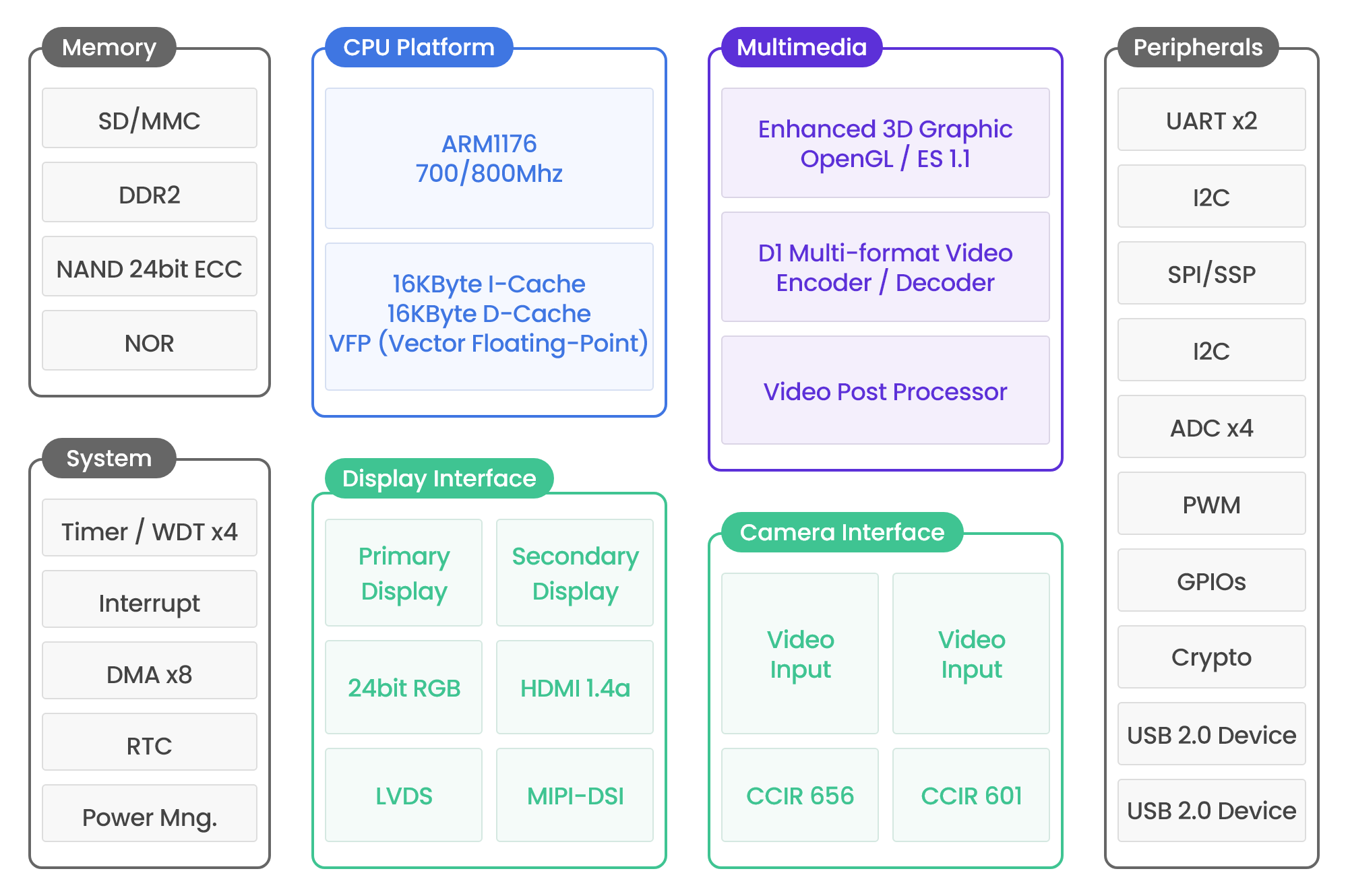 Memory

SD/MMC

DDR2

NAND 24bit ECC

NOR

System

Timer / WDT x4

Interrupt

DMA x8

RTC

Power Mng.

CPU Platform

ARM1176
700/800Mhz

16KByte I-Cache
16KByte D-Cache
VFP (Vector Floating-Point)

Display Interface

Primary Display

Secondary Display

24bit RGB

HDMI 1.4a

LVDS

MIPI-DSI

Multimedia

Enhanced 3D Graphic
OpenGL / ES 1.1

D1 Multi-format Video
Encoder / Decoder

Video Post Processor

Camera Interface

Video Input

Video Input

CCIR 656

CCIR 601

Peripherals

UART x2

I2C

SPI/SSP

I2C

ADC x4

PWM

GPIOs

Crypto

USB 2.0 Device

USB 2.0 Device